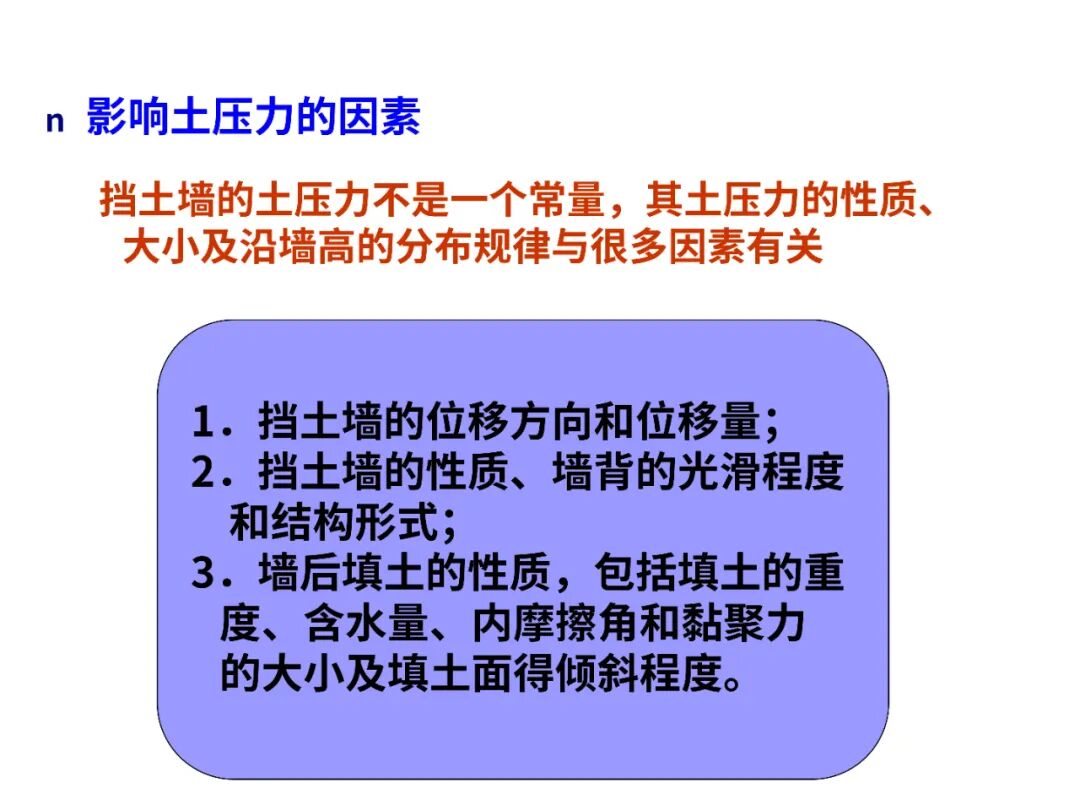 n 影响土压力的因素

挡土墙的土压力不是一个常量，其土压力的性质、大小及沿墙高的分布规律与很多因素有关

1．挡土墙的位移方向和位移量；
2．挡土墙的性质、墙背的光滑程度和结构形式；
3．墙后填土的性质，包括填土的重度、含水量、内摩擦角和黏聚力的大小及填土面得倾斜程度。